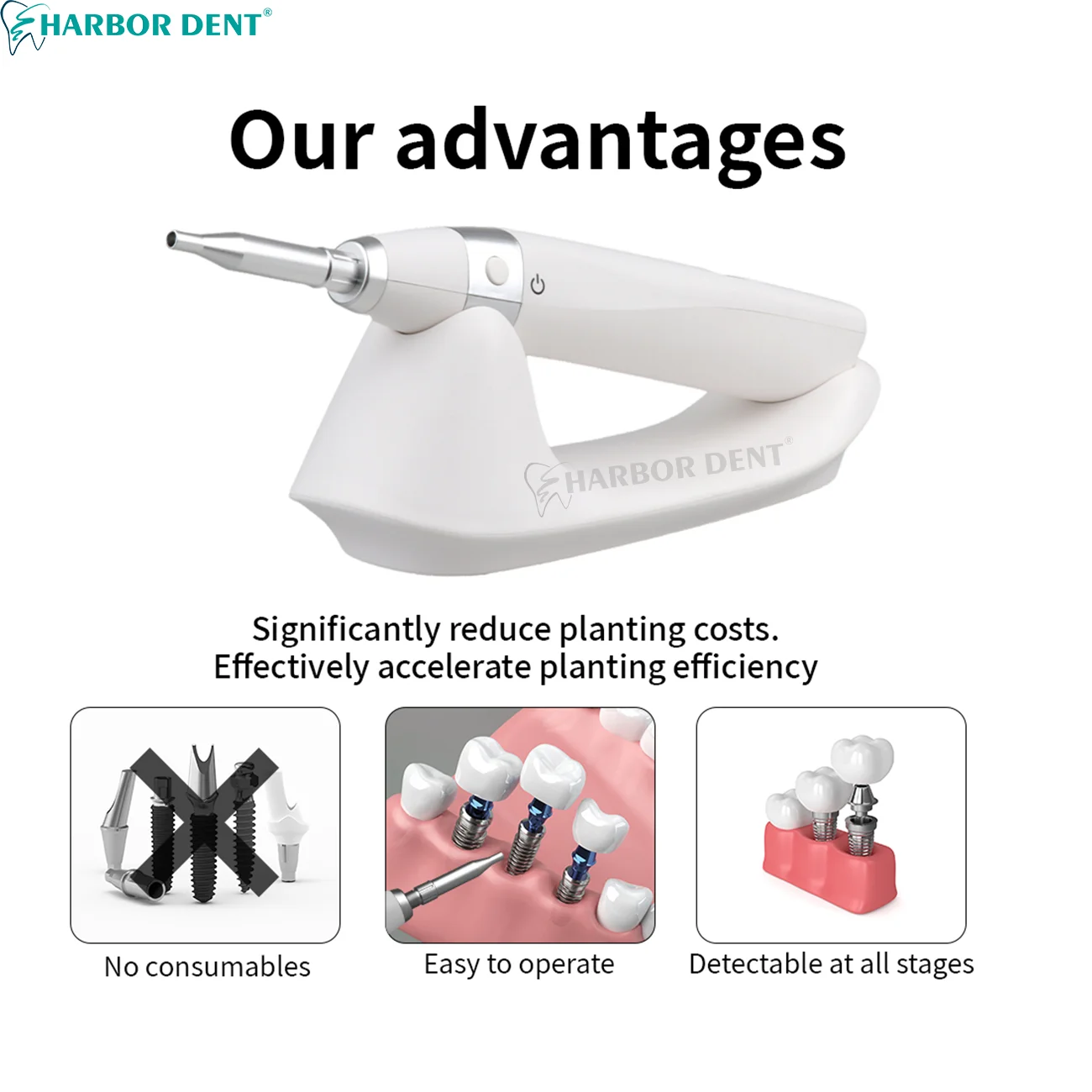 HARBOR DENT®

Our advantages

HARBOR DENT®

Significantly reduce planting costs.
Effectively accelerate planting efficiency

No consumables

Easy to operate

Detectable at all stages